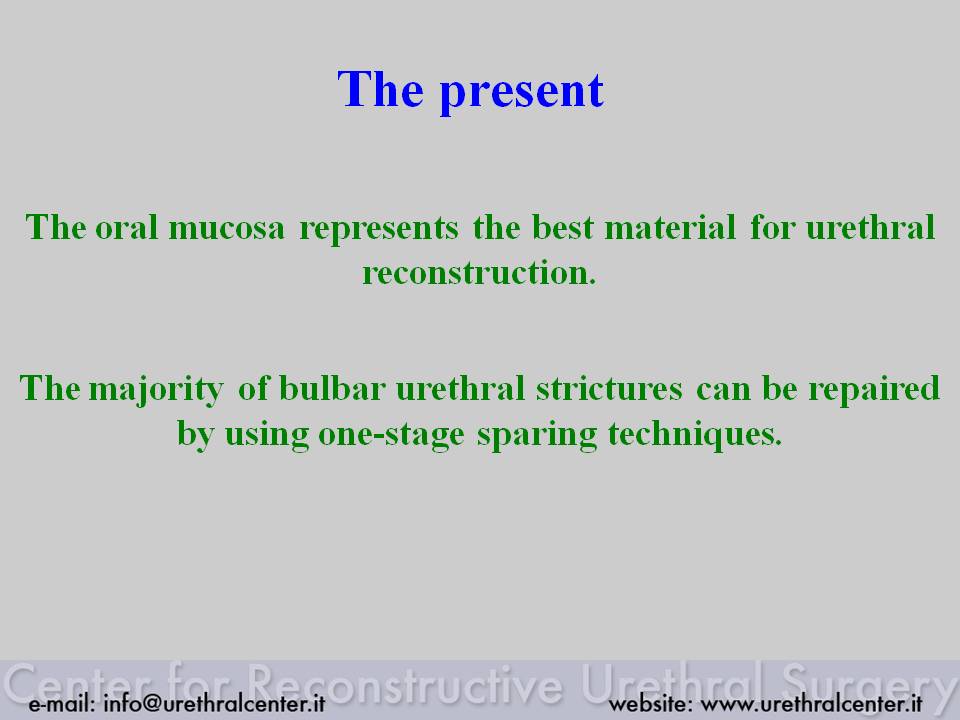 The present

The oral mucosa represents the best material for urethral reconstruction.

The majority of bulbar urethral strictures can be repaired by using one-stage sparing techniques.

Center for Reconstructive Urethral Surgery

e-mail: info@urethralcenter.it

website: www.urethralcenter.it